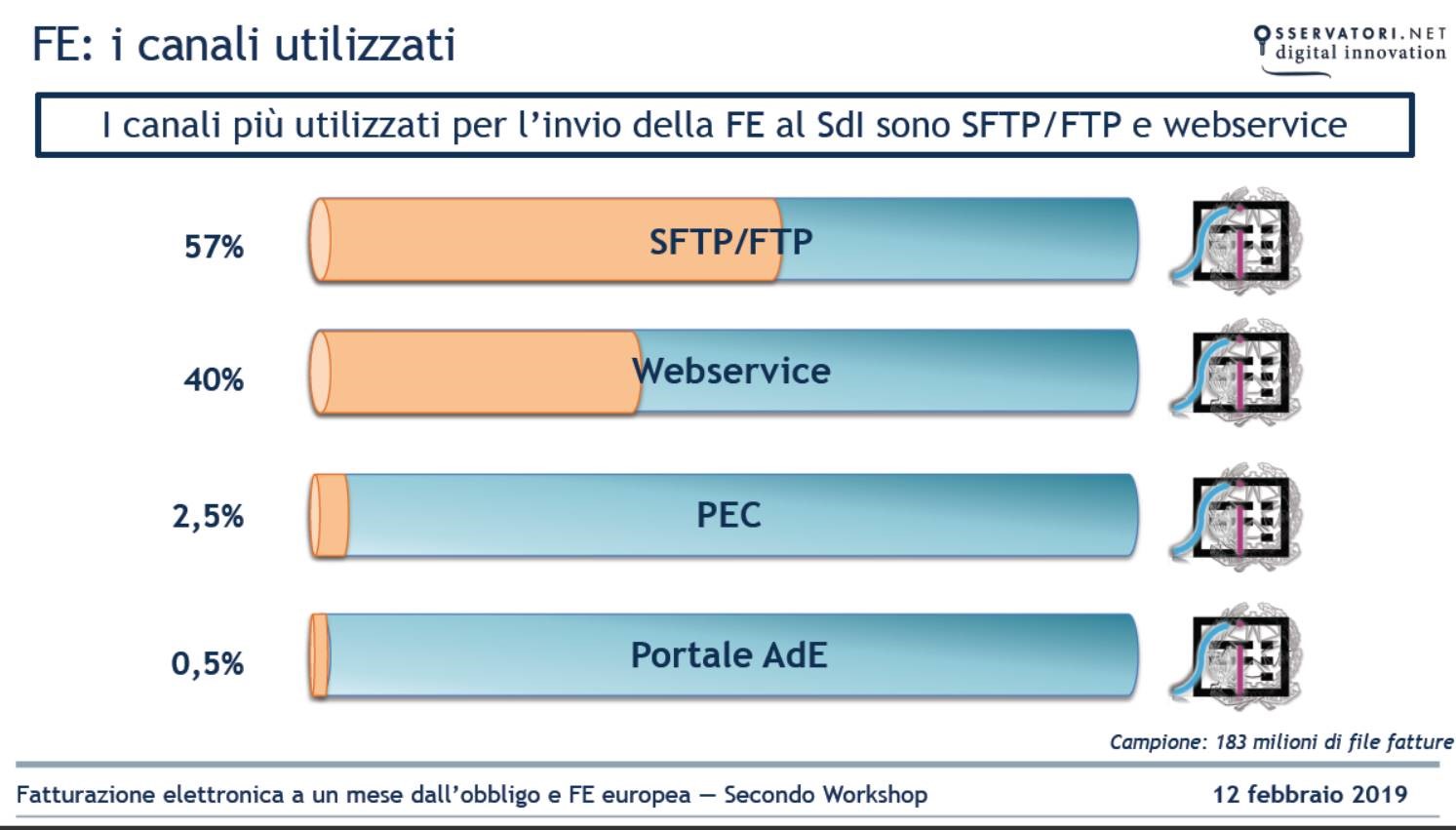 FE: i canali utilizzati

OSSERVATORI.NET digital innovation

I canali più utilizzati per l'invio della FE al SdI sono SFTP/FTP e webservice

57%
SFTP/FTP

40%
Webservice

2,5%
PEC

0,5%
Portale AdE

Campione: 183 milioni di file fatture

Fatturazione elettronica a un mese dall'obbligo e FE europea — Secondo Workshop

12 febbraio 2019